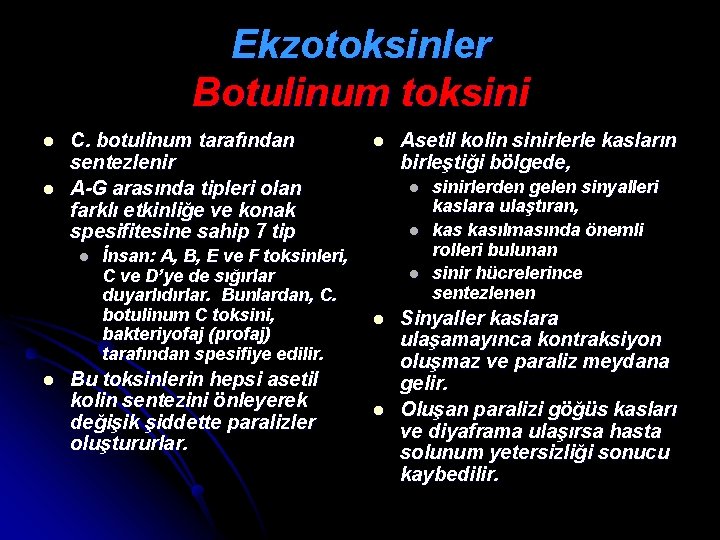 Ekzotoksinler
Botulinum toksini

- C. botulinum tarafından sentezlenir
- A-G arasında tipleri olan farklı etkinliğe ve konak spesifitesine sahip 7 tip
  - İnsan: A, B, E ve F toksinleri, C ve D'ye de sığırlar duyarlıdırlar. Bunlardan, C. botulinum C toksini, bakteriyofaj (profaj) tarafından spesifiye edilir.
- Bu toksinlerin hepsi asetil kolin sentezini önleyerek değişik şiddette paralizler oluştururlar.

- Asetil kolin sinirlerle kasların birleştiği bölgede,
  - sinirlerden gelen sinyalleri kaslara ulaştıran,
  - kas kasılmasında önemli rolleri bulunan
  - sinir hücrelerince sentezlenen
- Sinyaller kaslara ulaşamayınca kontraksiyon oluşmaz ve paraliz meydana gelir.
- Oluşan paralizi göğüs kasları ve diyaframa ulaşırsa hasta solunum yetersizliği sonucu kaybedilir.